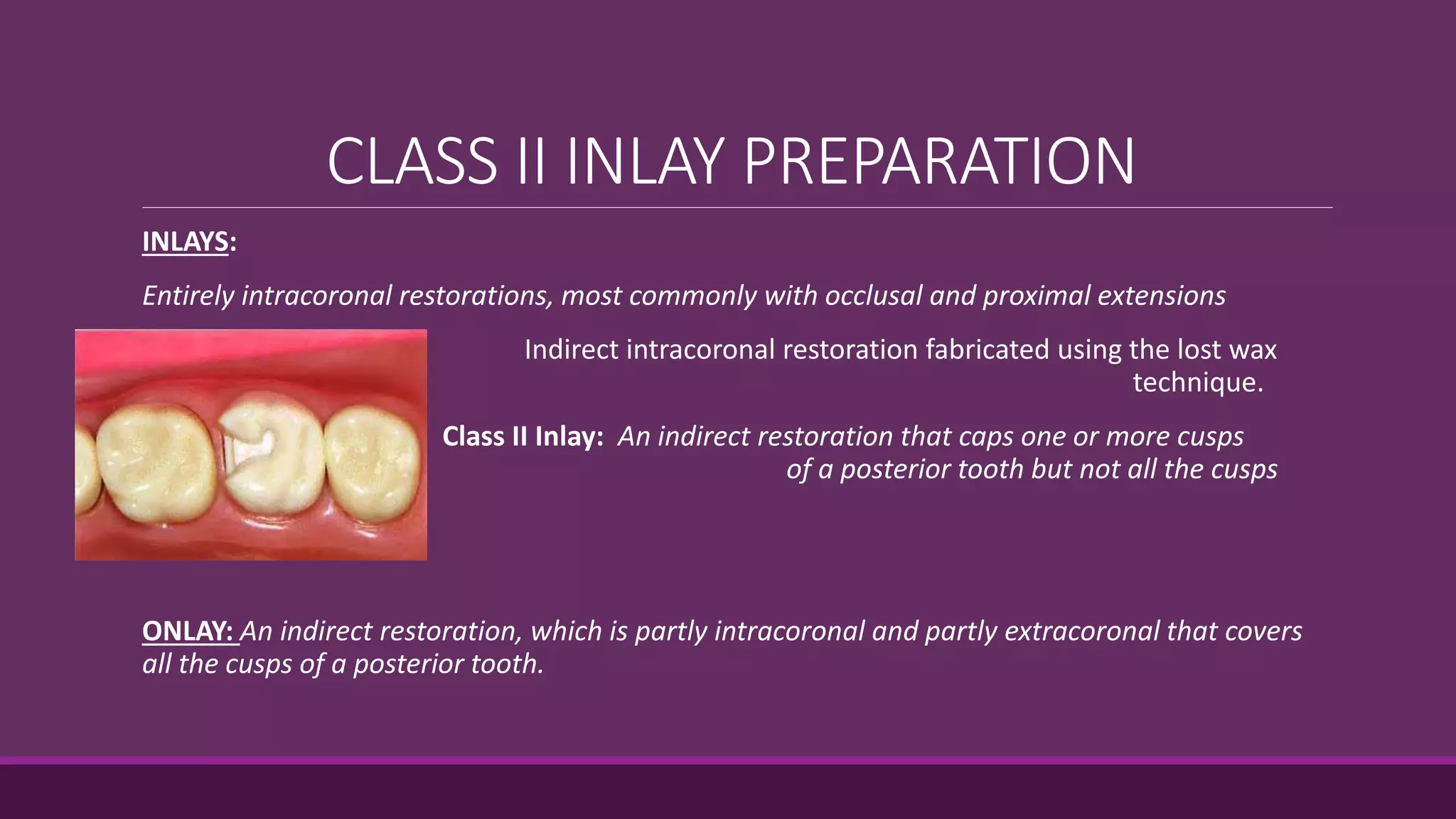 CLASS II INLAY PREPARATION

INLAYS:

Entirely intracoronal restorations, most commonly with occlusal and proximal extensions

Indirect intracoronal restoration fabricated using the lost wax technique.

Class II Inlay: An indirect restoration that caps one or more cusps of a posterior tooth but not all the cusps

ONLAY: An indirect restoration, which is partly intracoronal and partly extracoronal that covers all the cusps of a posterior tooth.